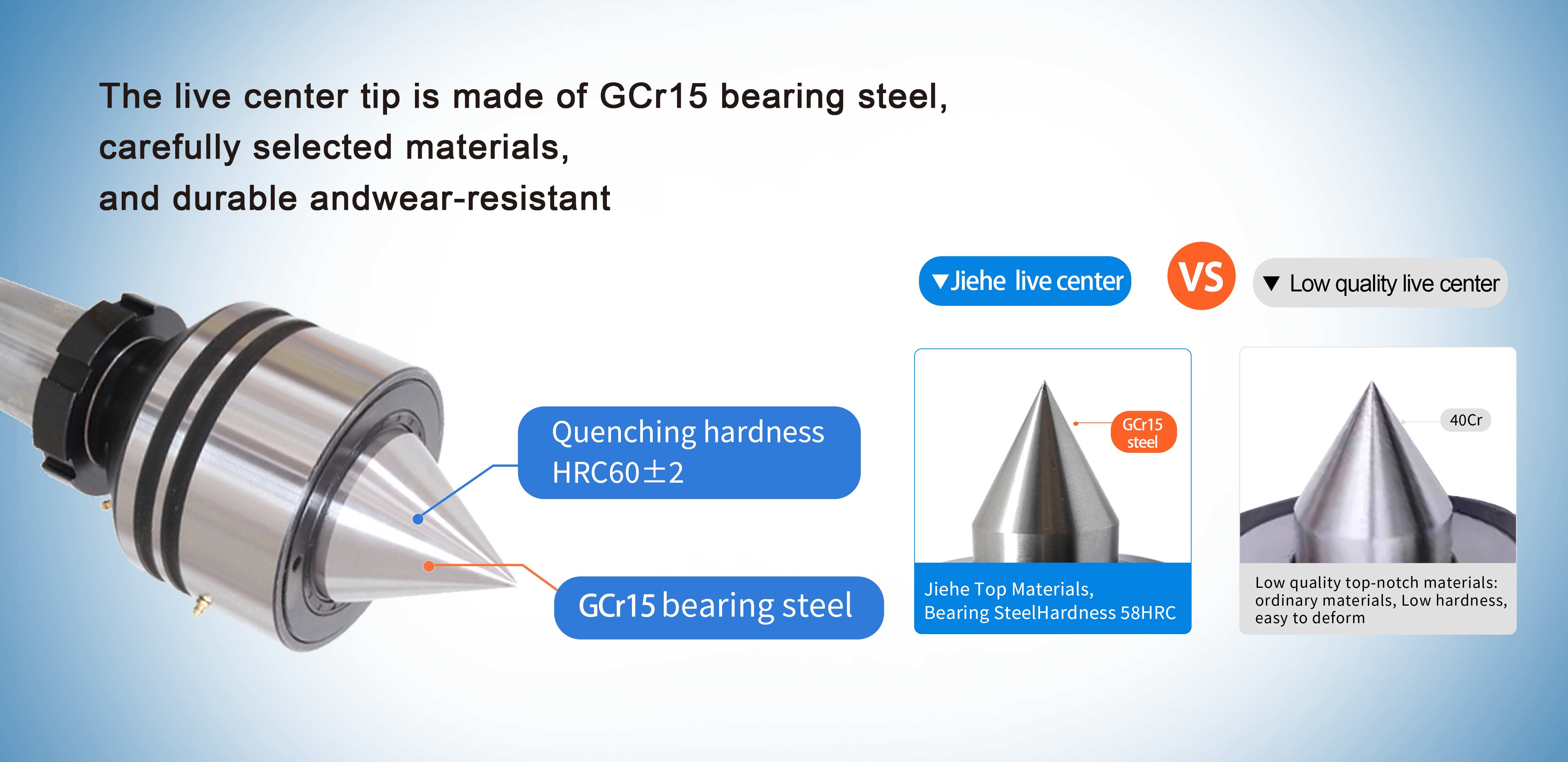 The live center tip is made of GCr15 bearing steel, carefully selected materials, and durable andwear-resistant

Quenching hardness HRC60±2

GCr15 bearing steel

▼Jiehe live center

VS

▼ Low quality live center

GCr15 steel

Jiehe Top Materials, Bearing SteelHardness 58HRC

40Cr

Low quality top-notch materials: ordinary materials, Low hardness, easy to deform